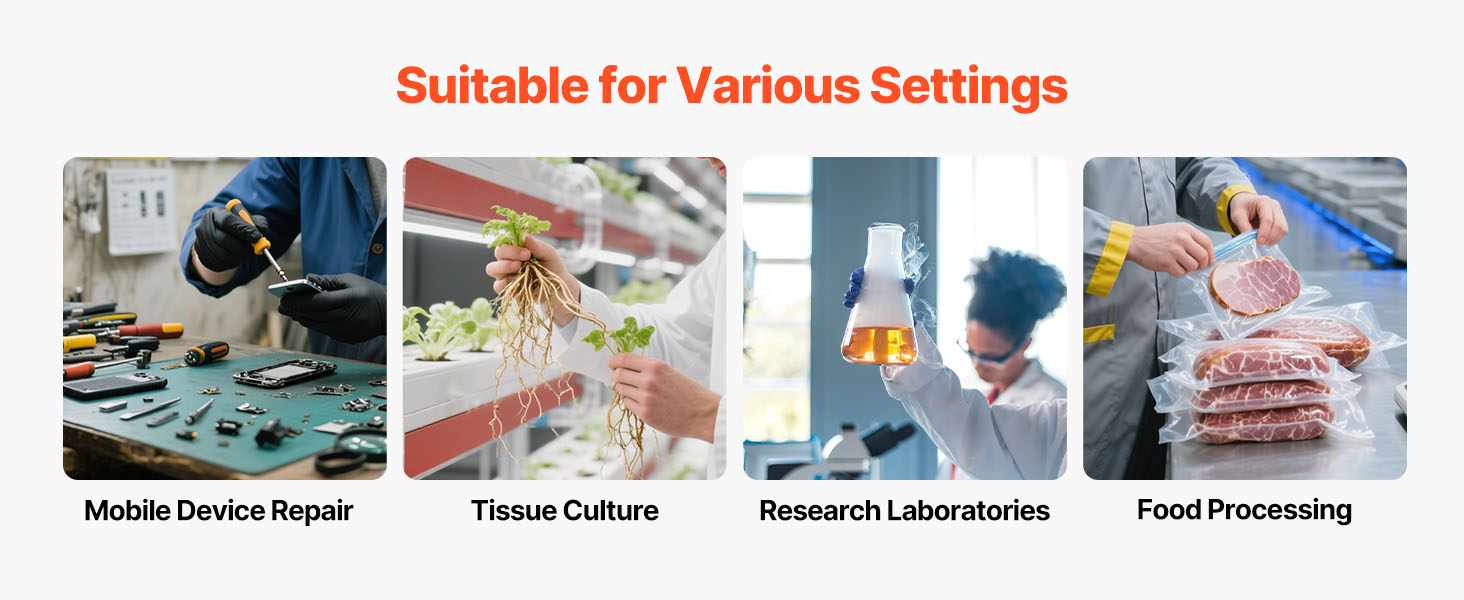 Suitable for Various Settings

Mobile Device Repair

Tissue Culture

Research Laboratories

Food Processing